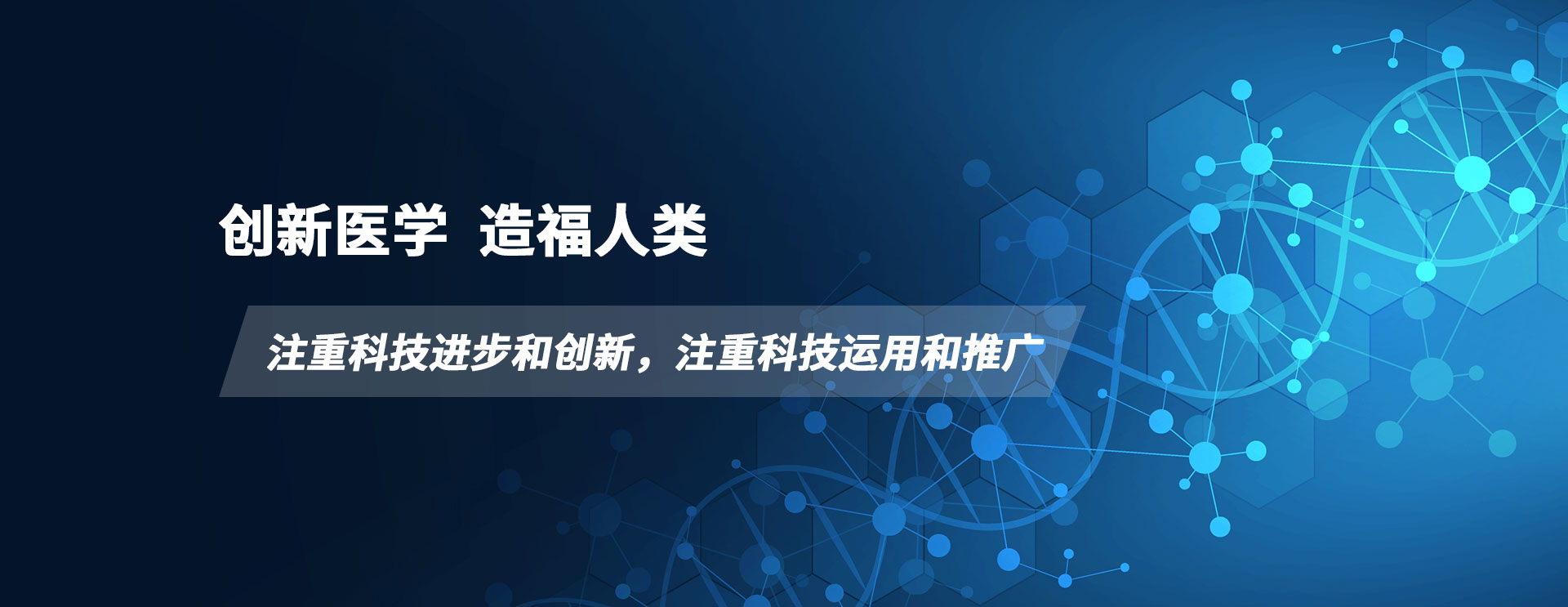 创新医学 造福人类

注重科技进步和创新，注重科技运用和推广